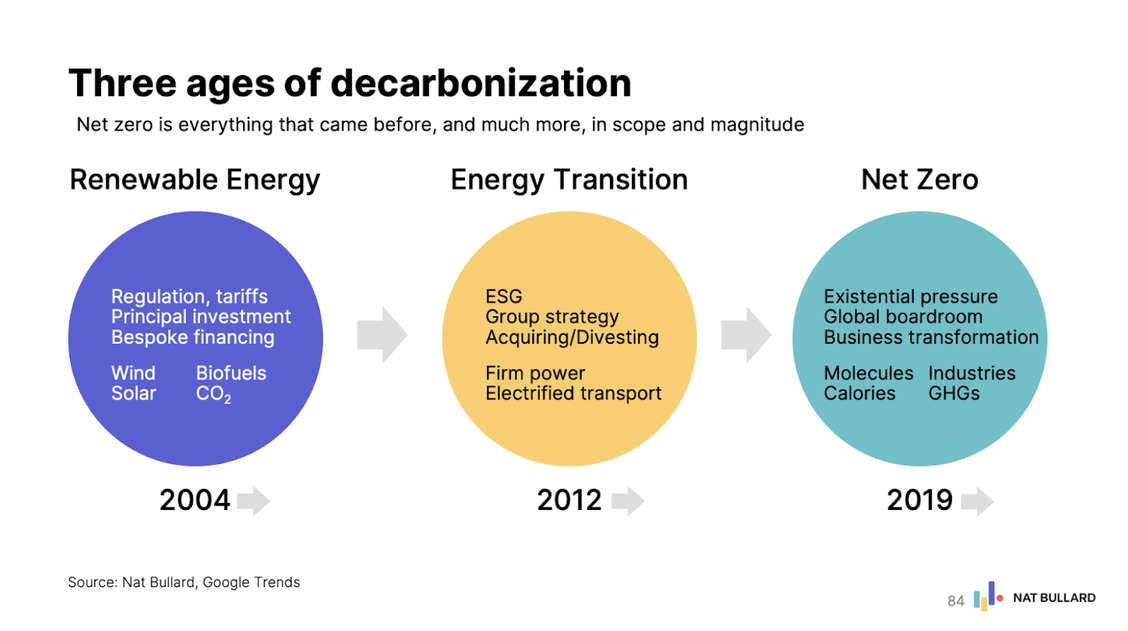 Three ages of decarbonization

Net zero is everything that came before, and much more, in scope and magnitude

Renewable Energy

Regulation, tariffs
Principal investment
Bespoke financing

Wind Biofuels
Solar $CO_2$

2004

Energy Transition

ESG
Group strategy
Acquiring/Divesting

Firm power
Electrified transport

2012

Net Zero

Existential pressure
Global boardroom
Business transformation

Molecules Industries
Calories GHGs

2019

Source: Nat Bullard, Google Trends

84 NAT BULLARD